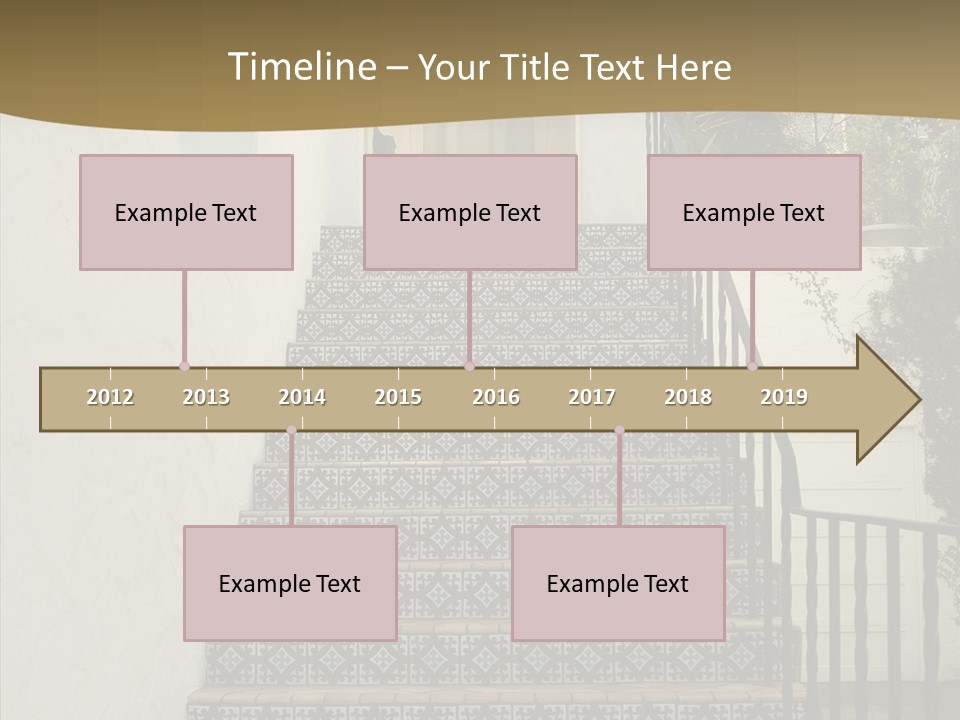 Timeline – Your Title Text Here

Example Text

Example Text

Example Text

2012 2013 2014 2015 2016 2017 2018 2019

Example Text

Example Text